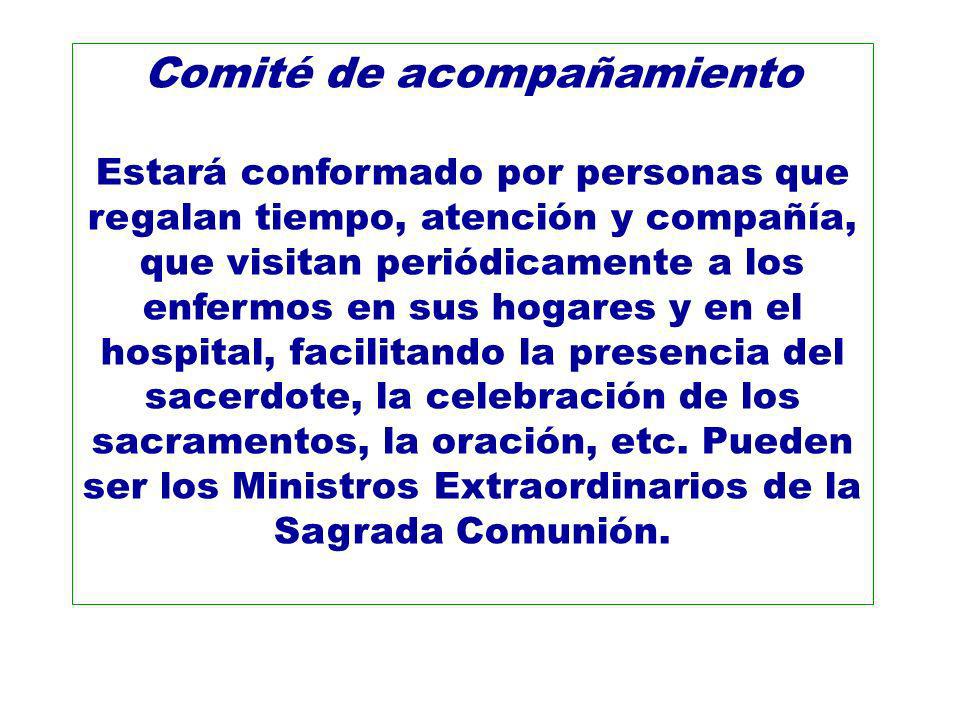 Comité de acompañamiento

Estará conformado por personas que regalan tiempo, atención y compañía, que visitan periódicamente a los enfermos en sus hogares y en el hospital, facilitando la presencia del sacerdote, la celebración de los sacramentos, la oración, etc. Pueden ser los Ministros Extraordinarios de la Sagrada Comunión.